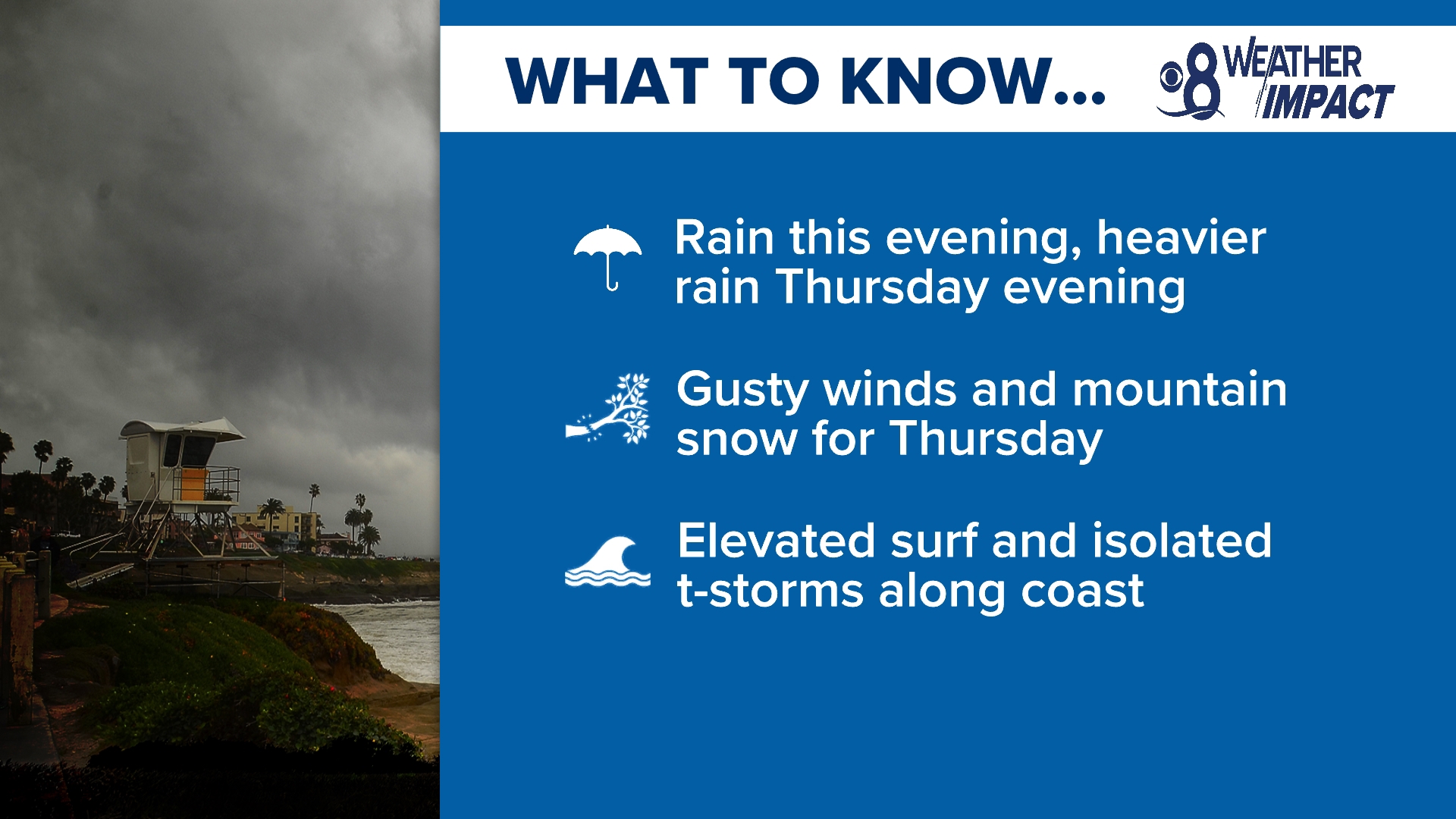 WHAT TO KNOW...

8 WEATHER IMPACT

Rain this evening, heavier rain Thursday evening

Gusty winds and mountain snow for Thursday

Elevated surf and isolated t-storms along coast